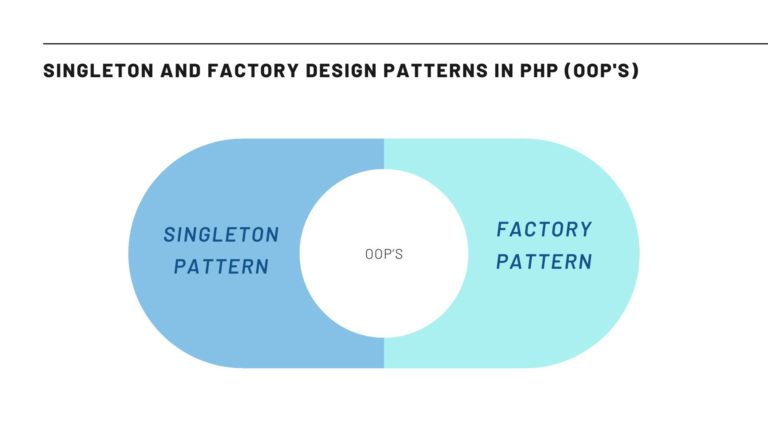 SINGLETON AND FACTORY DESIGN PATTERNS IN PHP (OOP'S)

SINGLETON PATTERN

OOP'S

FACTORY PATTERN